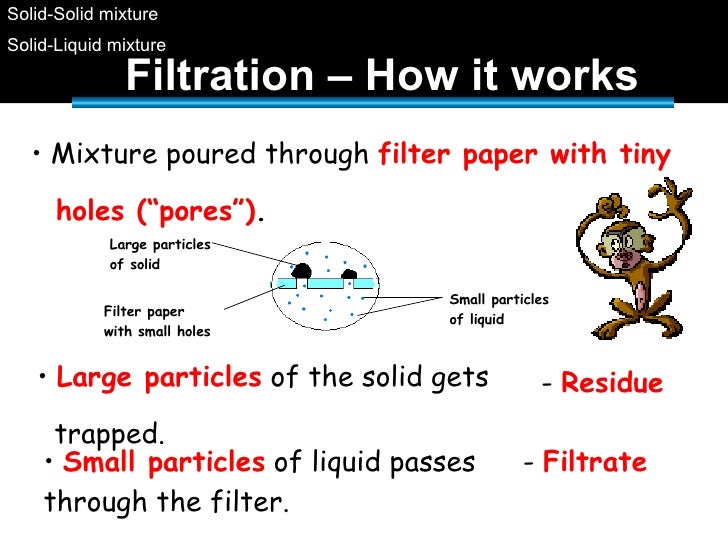 Solid-Solid mixture

Solid-Liquid mixture

Filtration – How it works

• Mixture poured through filter paper with tiny holes ("pores").

Large particles of solid

Filter paper with small holes

Small particles of liquid

• Large particles of the solid gets trapped.

- Residue

• Small particles of liquid passes through the filter.

- Filtrate